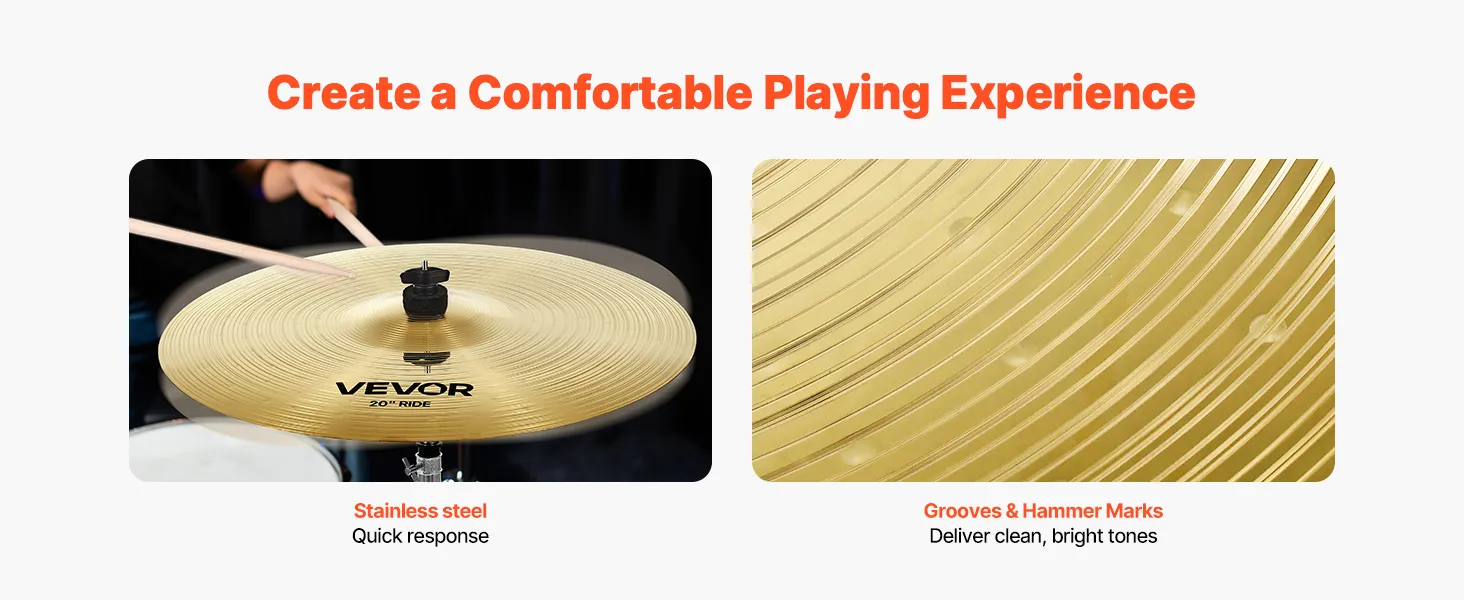 Create a Comfortable Playing Experience

VEVOR
20" RIDE

Stainless steel
Quick response

Grooves & Hammer Marks
Deliver clean, bright tones